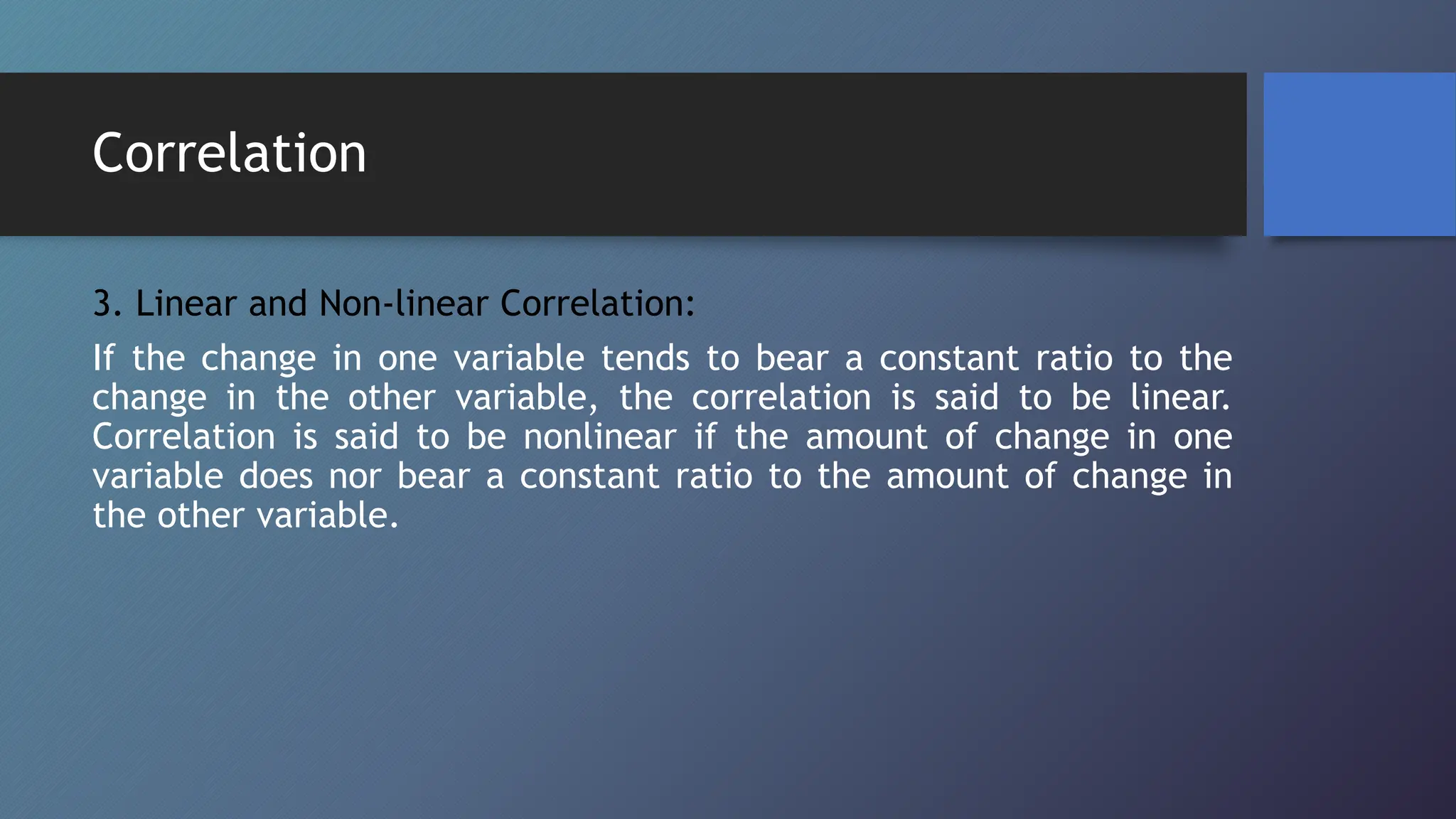 Correlation

3. Linear and Non-linear Correlation:

If the change in one variable tends to bear a constant ratio to the change in the other variable, the correlation is said to be linear. Correlation is said to be nonlinear if the amount of change in one variable does nor bear a constant ratio to the amount of change in the other variable.